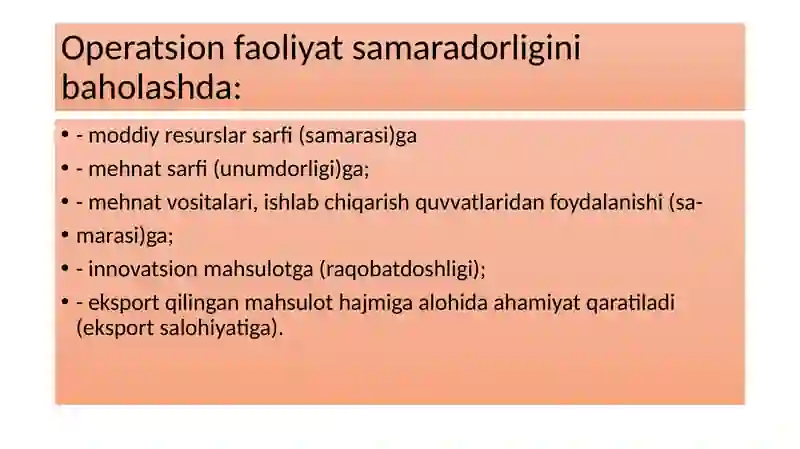 Operatsion faoliyat samaradorligini baholashda:

• - moddiy resurslar sarfi (samarasi)ga

• - mehnat sarfi (unumdorligi)ga;

• - mehnat vositalari, ishlab chiqarish quvvatlaridan foydalanishi (sa-

• marasi)ga;

• - innovatsion mahsulotga (raqobatdoshligi);

• - eksport qilingan mahsulot hajmiga alohida ahamiyat qaratiladi (eksport salohiyatiga).